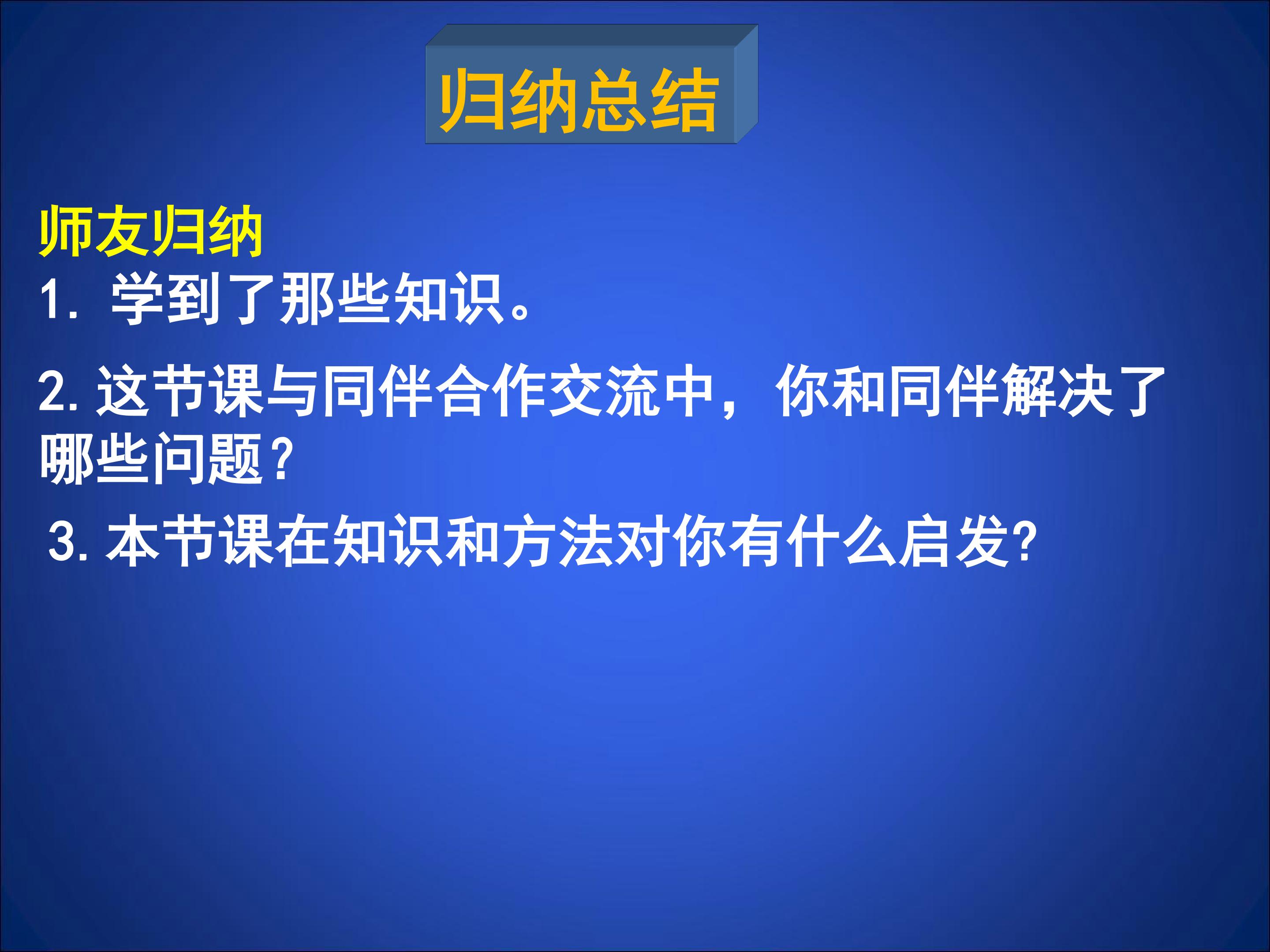 归纳总结

师友归纳

1. 学到了那些知识。

2. 这节课与同伴合作交流中，你和同伴解决了哪些问题？

3. 本节课在知识和方法对你有什么启发?